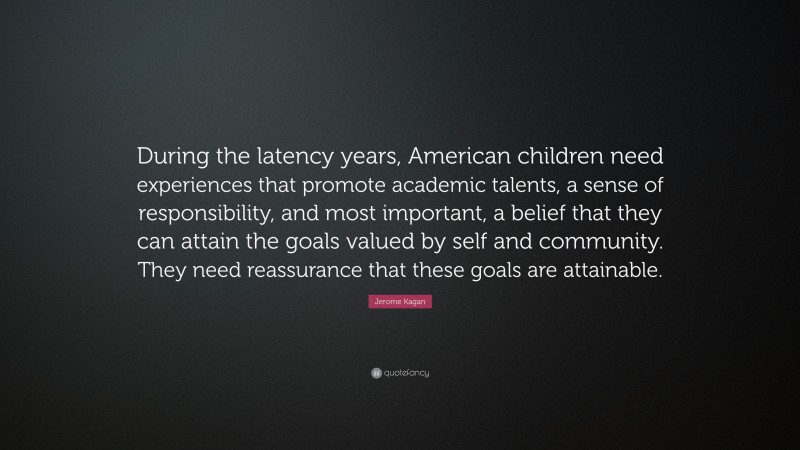 During the latency years, American children need experiences that promote academic talents, a sense of responsibility, and most important, a belief that they can attain the goals valued by self and community. They need reassurance that these goals are attainable.

Jerome Kagan

quotefancy